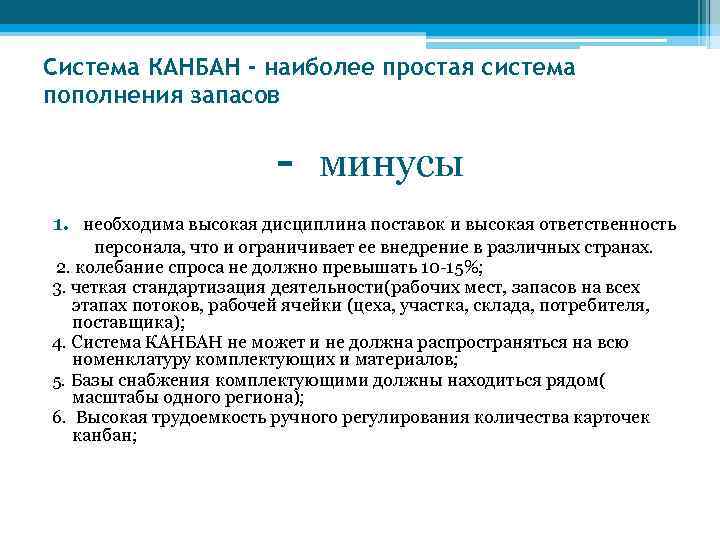 Система КАНБАН - наиболее простая система пополнения запасов

- минусы

1. необходима высокая дисциплина поставок и высокая ответственность персонала, что и ограничивает ее внедрение в различных странах.

2. колебание спроса не должно превышать 10-15%;

3. четкая стандартизация деятельности(рабочих мест, запасов на всех этапах потоков, рабочей ячейки (цеха, участка, склада, потребителя, поставщика);

4. Система КАНБАН не может и не должна распространяться на всю номенклатуру комплектующих и материалов;

5. Базы снабжения комплектующими должны находиться рядом( масштабы одного региона);

6. Высокая трудоемкость ручного регулирования количества карточек канбан;